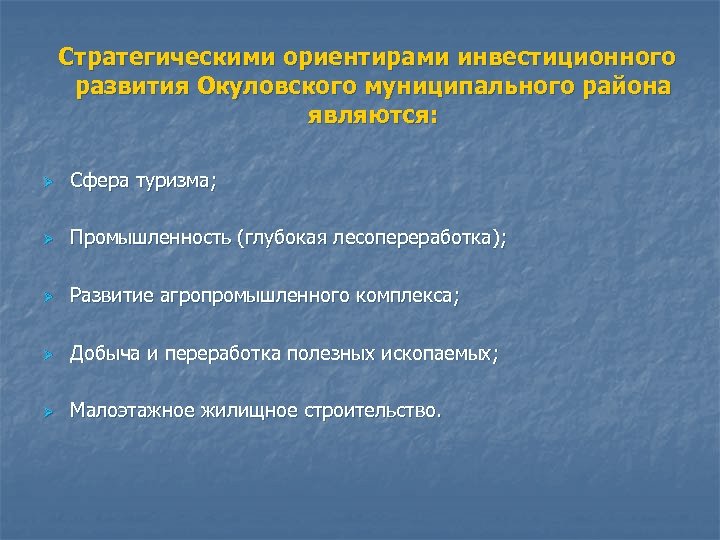 Стратегическими ориентирами инвестиционного развития Окуловского муниципального района являются:

Сфера туризма;

Промышленность (глубокая лесопереработка);

Развитие агропромышленного комплекса;

Добыча и переработка полезных ископаемых;

Малоэтажное жилищное строительство.